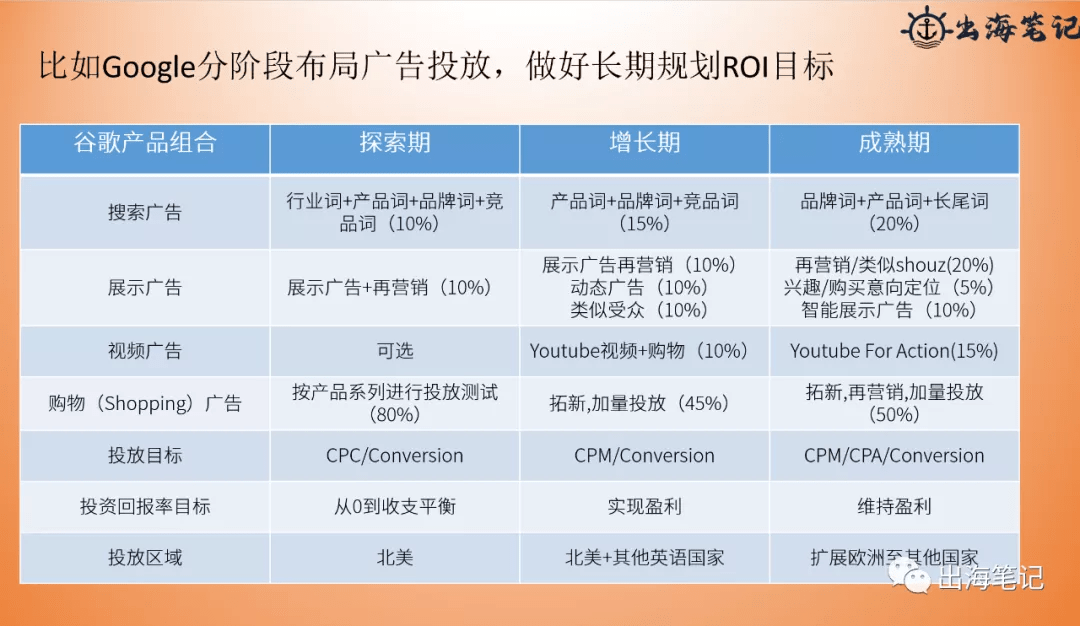 出海笔记

比如Google分阶段布局广告投放，做好长期规划ROI目标

| 谷歌产品组合 | 探索期 | 增长期 | 成熟期 |
|---|---|---|---|
| 搜索广告 | 行业词+产品词+品牌词+竞品词（10%） | 产品词+品牌词+竞品词（15%） | 品牌词+产品词+长尾词（20%） |
| 展示广告 | 展示广告+再营销（10%） | 展示广告再营销（10%） 动态广告（10%） 类似受众（10%） | 再营销/类似shouz(20%) 兴趣/购买意向定位（5%） 智能展示广告（10%） |
| 视频广告 | 可选 | Youtube视频+购物（10%） | Youtube For Action(15%) |
| 购物（Shopping）广告 | 按产品系列进行投放测试（80%） | 拓新,加量投放（45%） | 拓新,再营销,加量投放（50%） |
| 投放目标 | CPC/Conversion | CPM/Conversion | CPM/CPA/Conversion |
| 投资回报率目标 | 从0到收支平衡 | 实现盈利 | 维持盈利 |
| 投放区域 | 北美 | 北美+其他英语国家 | 扩展欧洲至其他国家 |

出海笔记